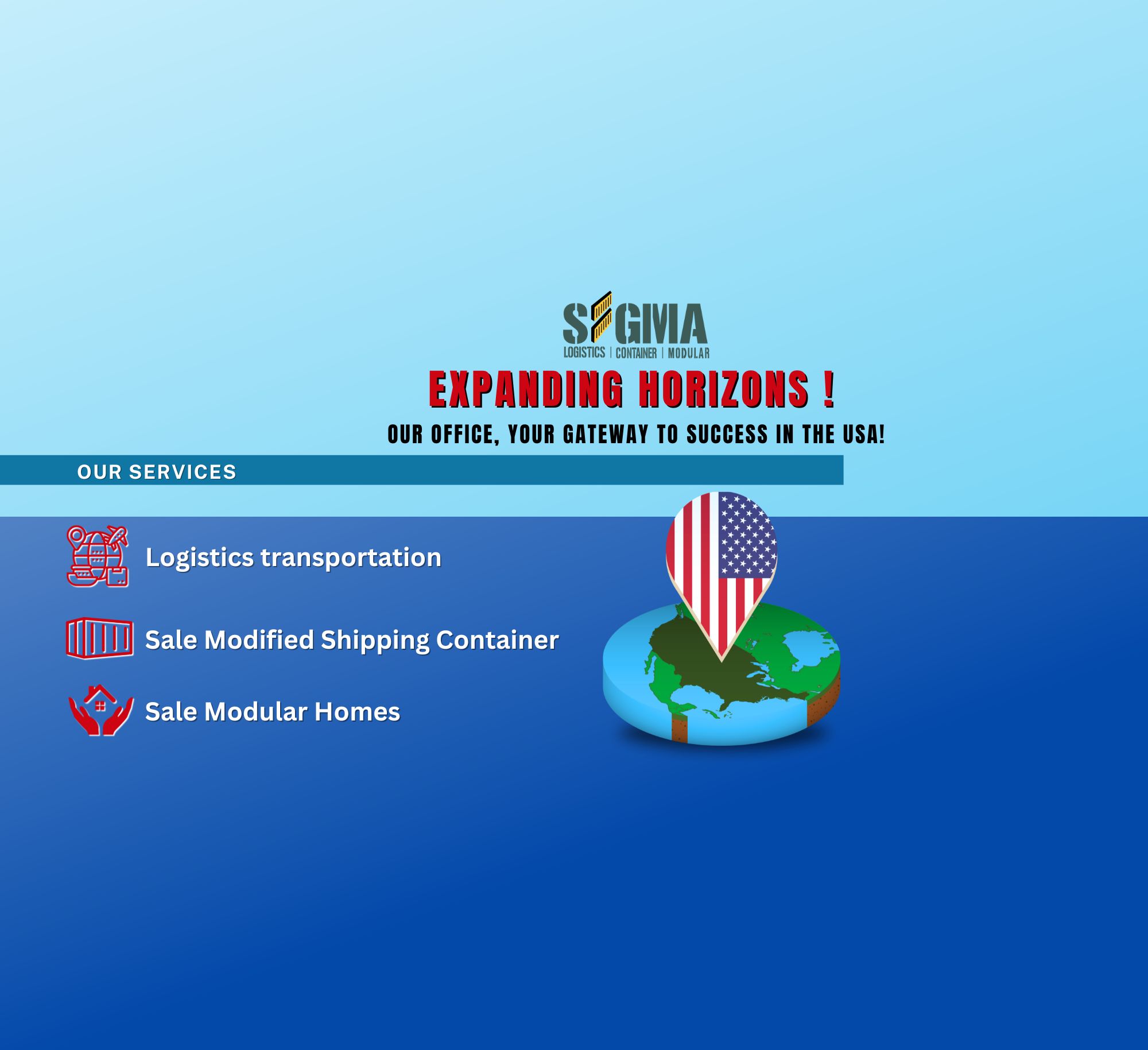 SIGMA
LOGISTICS | CONTAINER | MODULAR

EXPANDING HORIZONS !

OUR OFFICE, YOUR GATEWAY TO SUCCESS IN THE USA!

OUR SERVICES

Logistics transportation

Sale Modified Shipping Container

Sale Modular Homes